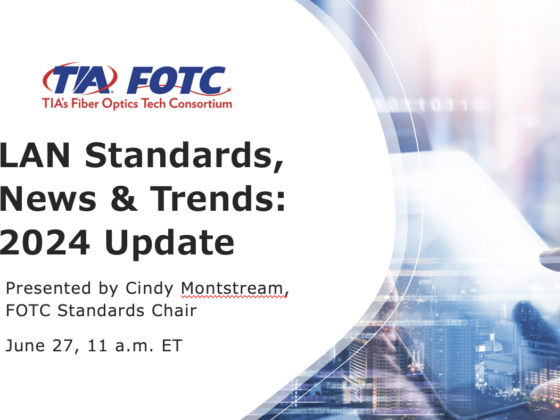 TIA FOTC
TIA's Fiber Optics Tech Consortium

LAN Standards, News & Trends: 2024 Update

Presented by Cindy Montstream, FOTC Standards Chair

June 27, 11 a.m. ET